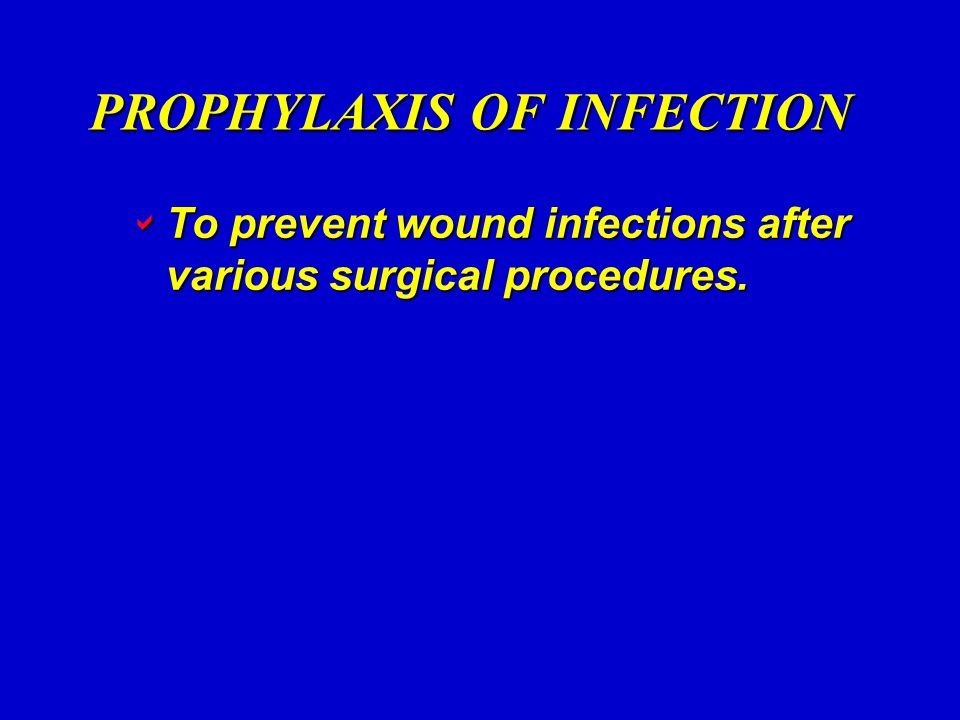 PROPHYLAXIS OF INFECTION

To prevent wound infections after various surgical procedures.